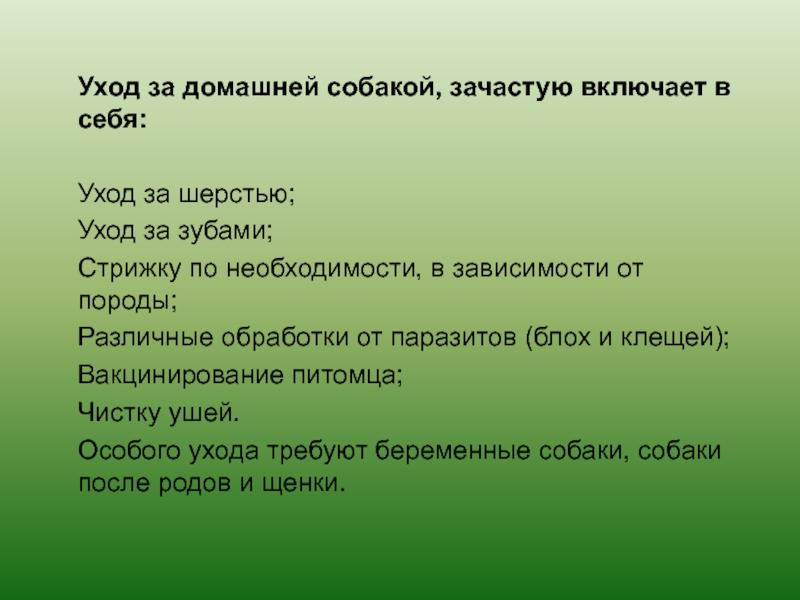 Уход за домашней собакой, зачастую включает в себя:

Уход за шерстью;

Уход за зубами;

Стрижку по необходимости, в зависимости от породы;

Различные обработки от паразитов (блох и клещей);

Вакцинирование питомца;

Чистку ушей.

Особого ухода требуют беременные собаки, собаки после родов и щенки.